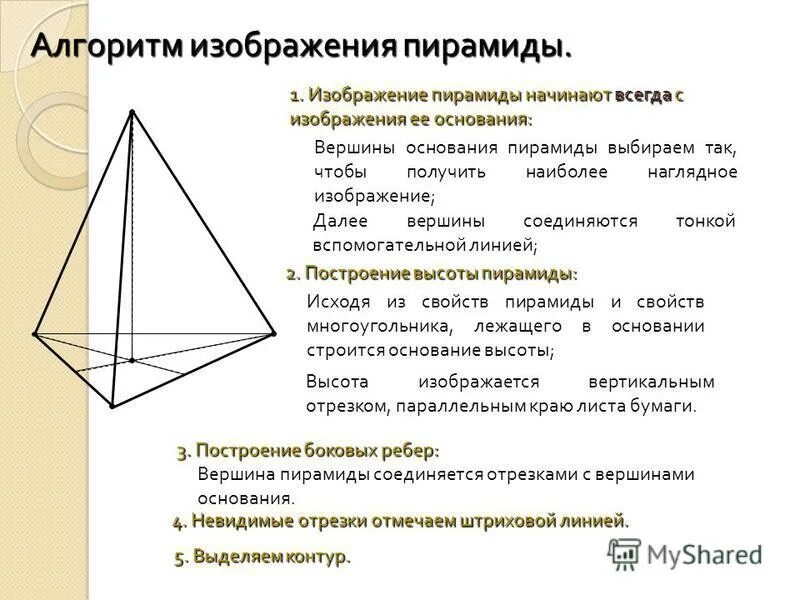 Алгоритм изображения пирамиды.

1. Изображение пирамиды начинают всегда с изображения ее основания:

Вершины основания пирамиды выбираем так, чтобы получить наиболее наглядное изображение;

Далее вершины соединяются тонкой вспомогательной линией;

2. Построение высоты пирамиды:

Исходя из свойств пирамиды и свойств многоугольника, лежащего в основании строится основание высоты;

Высота изображается вертикальным отрезком, параллельным краю листа бумаги.

3. Построение боковых ребер:

Вершина пирамиды соединяется отрезками с вершинами основания.

4. Невидимые отрезки отмечаем штриховой линией.

5. Выделяем контур.

MyShared